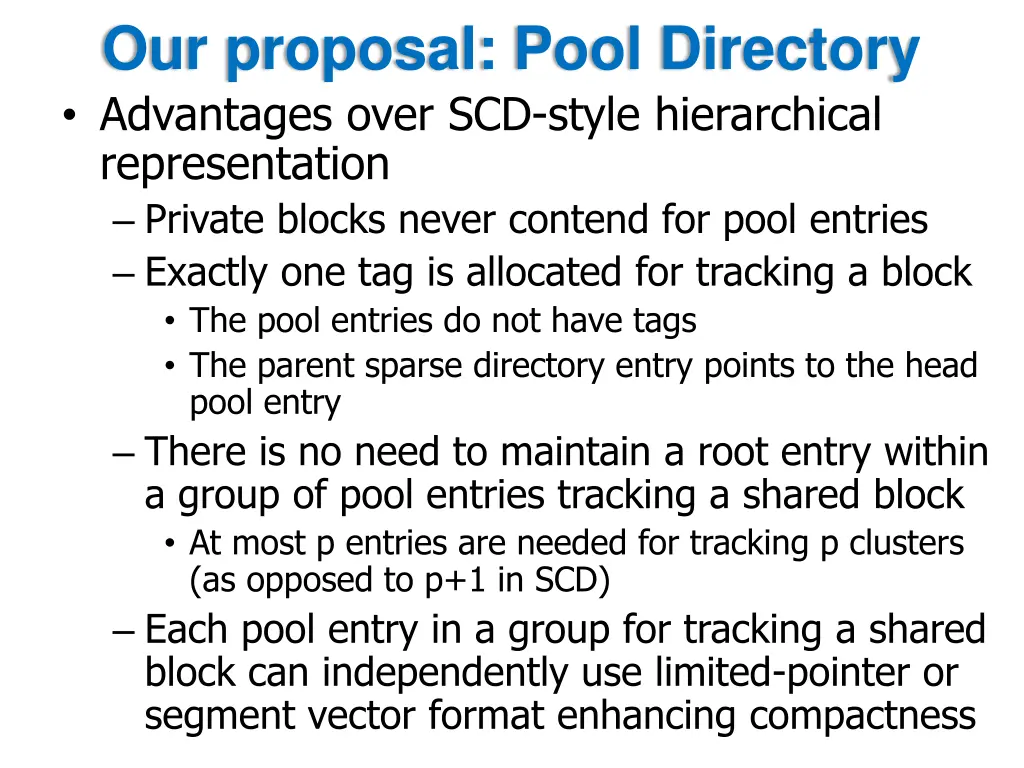 Our proposal: Pool Directory

• Advantages over SCD-style hierarchical representation
– Private blocks never contend for pool entries
– Exactly one tag is allocated for tracking a block
• The pool entries do not have tags
• The parent sparse directory entry points to the head pool entry
– There is no need to maintain a root entry within a group of pool entries tracking a shared block
• At most p entries are needed for tracking p clusters (as opposed to p+1 in SCD)
– Each pool entry in a group for tracking a shared block can independently use limited-pointer or segment vector format enhancing compactness